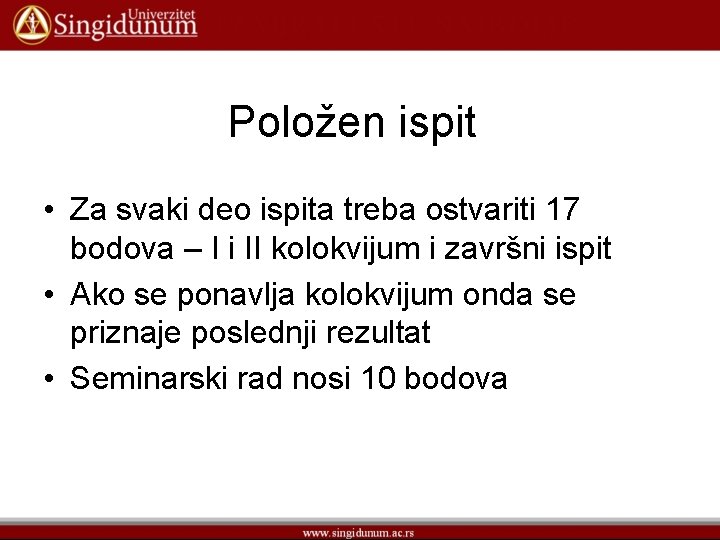 Univerzitet Singidunum

Položen ispit

• Za svaki deo ispita treba ostvariti 17 bodova – I i II kolokvijum i završni ispit
• Ako se ponavlja kolokvijum onda se priznaje poslednji rezultat
• Seminarski rad nosi 10 bodova

www.singidunum.ac.rs